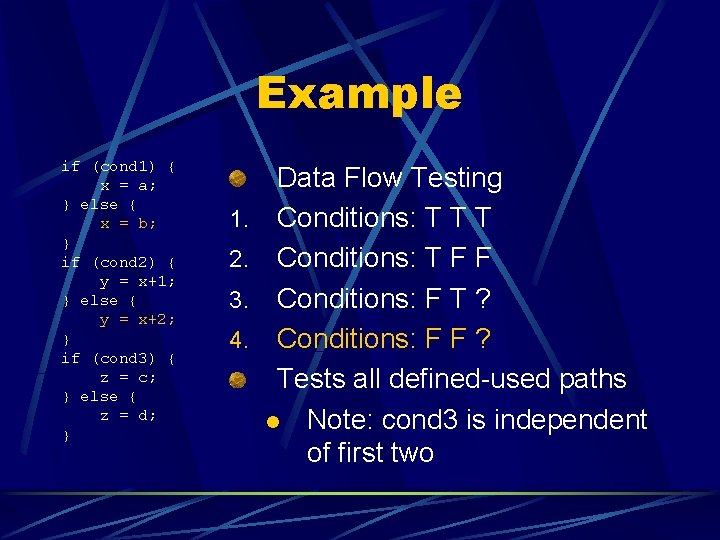 Example

if (cond1) {
x = a;
} else {
x = b;
}
if (cond2) {
y = x+1;
} else {
y = x+2;
}
if (cond3) {
z = c;
} else {
z = d;
}

Data Flow Testing
1. Conditions: T T T
2. Conditions: T F F
3. Conditions: F T ?
4. Conditions: F F ?

Tests all defined-used paths

Note: cond3 is independent of first two